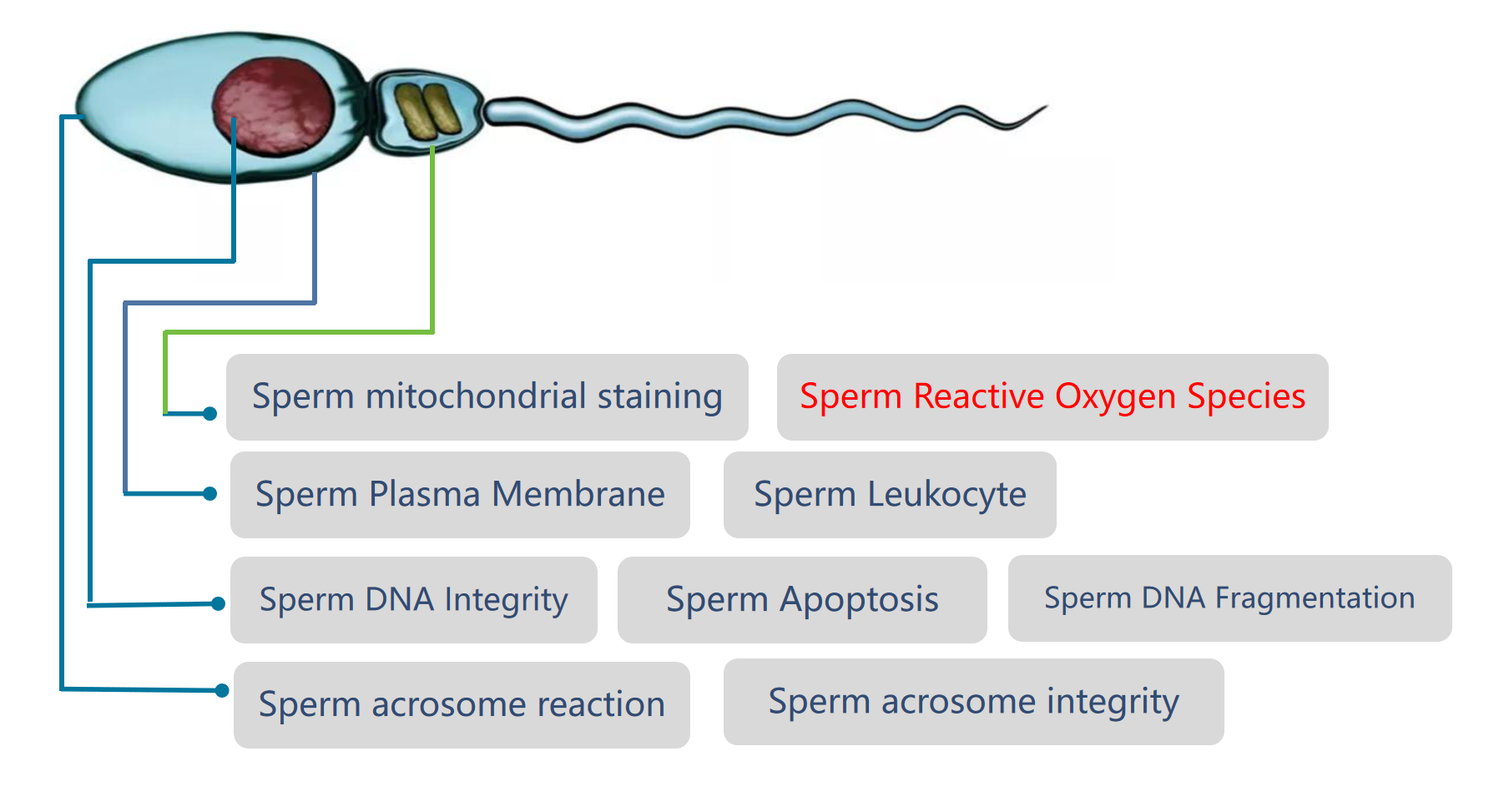 Sperm mitochondrial staining

Sperm Reactive Oxygen Species

Sperm Plasma Membrane

Sperm Leukocyte

Sperm DNA Integrity

Sperm Apoptosis

Sperm DNA Fragmentation

Sperm acrosome reaction

Sperm acrosome integrity